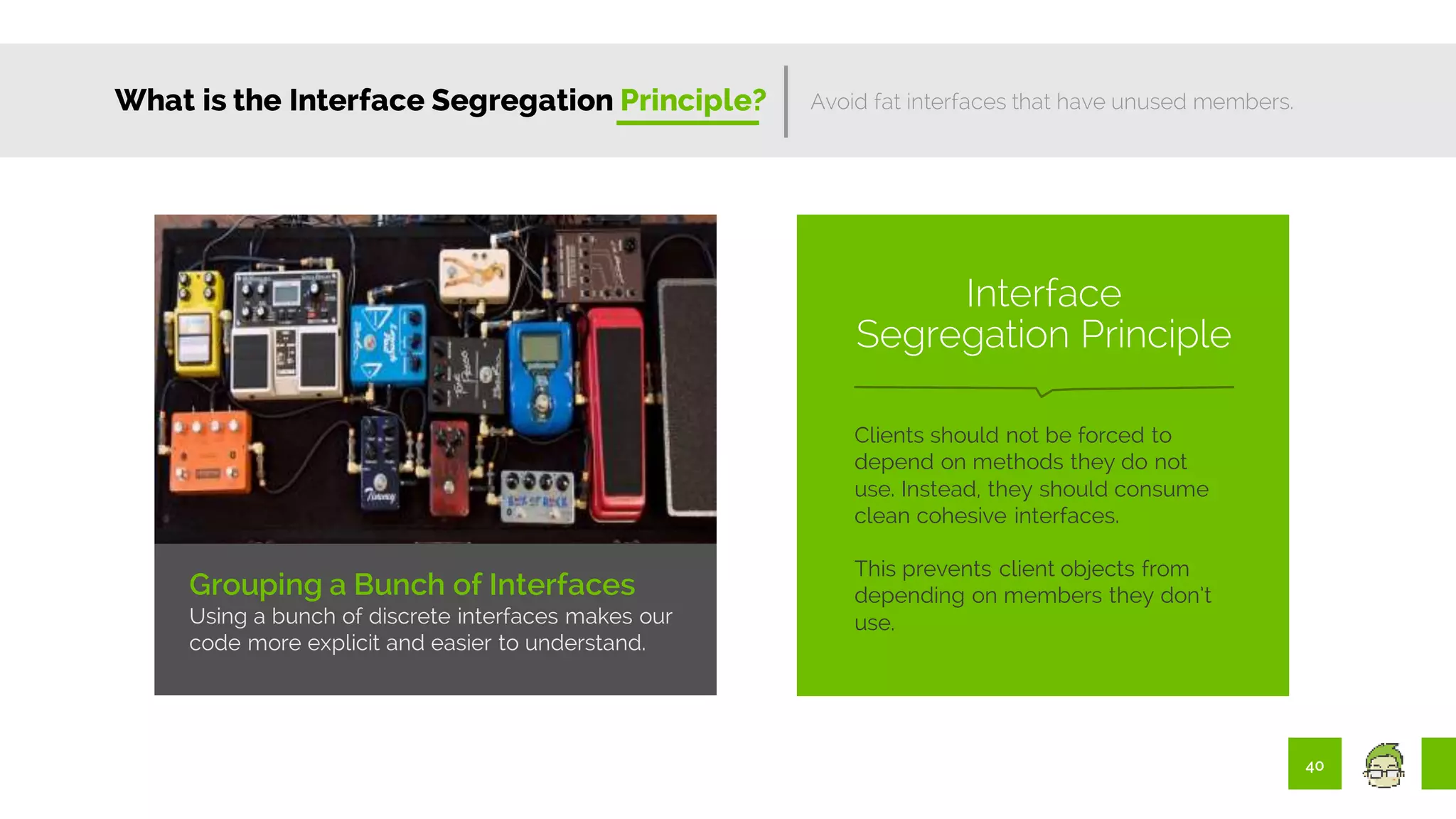 What is the Interface Segregation Principle?

Avoid fat interfaces that have unused members.

Grouping a Bunch of Interfaces
Using a bunch of discrete interfaces makes our code more explicit and easier to understand.

Interface Segregation Principle

Clients should not be forced to depend on methods they do not use. Instead, they should consume clean cohesive interfaces.

This prevents client objects from depending on members they don't use.

40